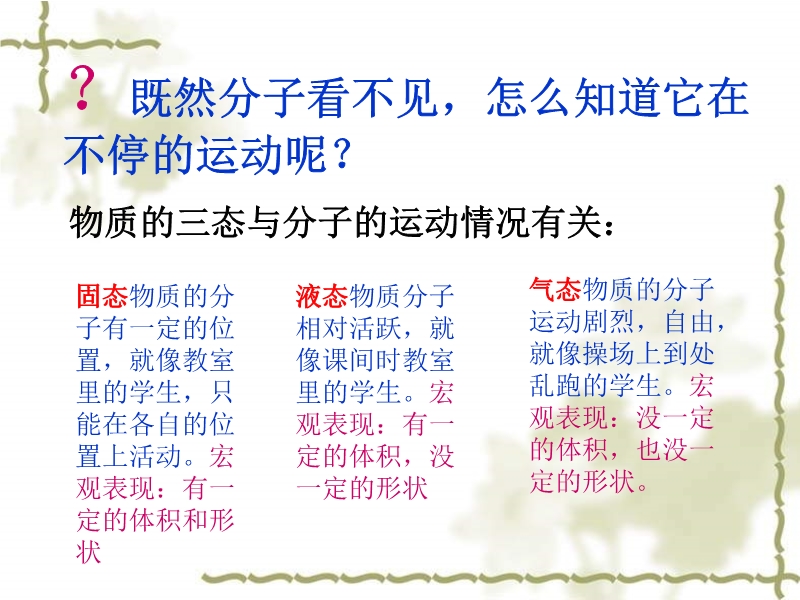 ? 既然分子看不见，怎么知道它在不停的运动呢？

物质的三态与分子的运动情况有关：

固态物质的分子有一定的位置，就像教室里的学生，只能在各自的位置上活动。宏观表现：有一定的体积和形状

液态物质分子相对活跃，就像课间时教室里的学生。宏观表现：有一定的体积，没一定的形状

气态物质的分子运动剧烈，自由，就像操场上到处乱跑的学生。宏观表现：没一定的体积，也没一定的形状。